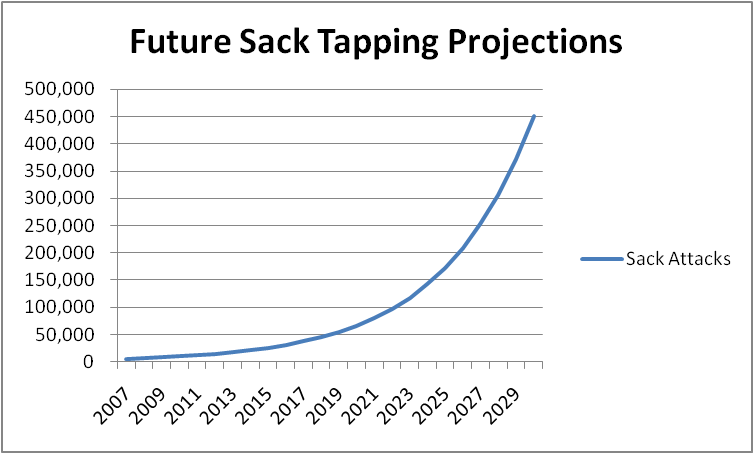 Future Sack Tapping Projections

500,000
450,000
400,000
350,000
300,000
250,000
200,000
150,000
100,000
50,000
0

2007
2009
2011
2013
2015
2017
2019
2021
2023
2025
2027
2029

Sack Attacks